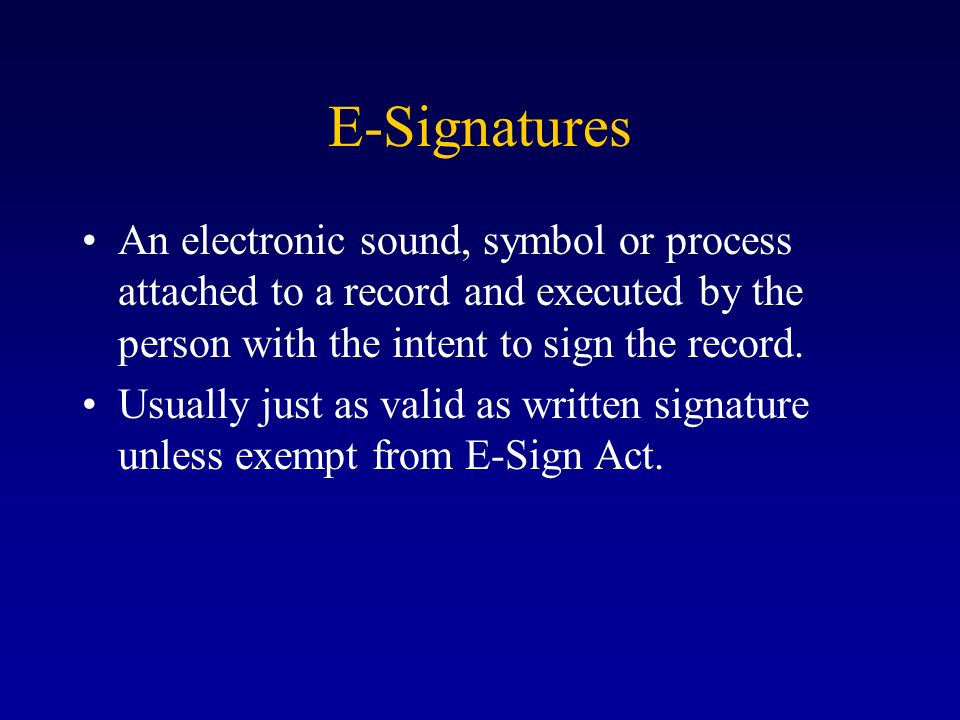 E-Signatures

• An electronic sound, symbol or process attached to a record and executed by the person with the intent to sign the record.

• Usually just as valid as written signature unless exempt from E-Sign Act.